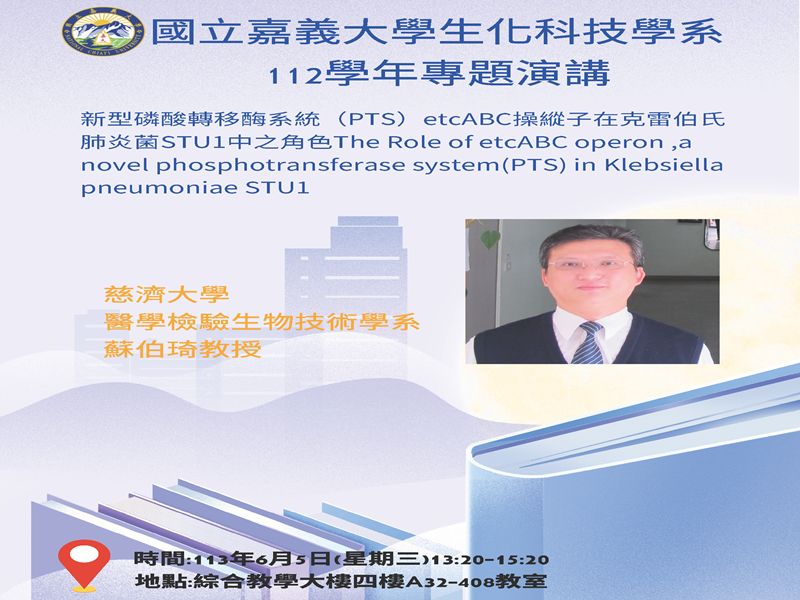 國立嘉義大學生化科技學系
112學年專題演講

新型磷酸轉移酶系統 （PTS） etcABC操縱子在克雷伯氏肺炎菌STU1中之角色The Role of etcABC operon ,a novel phosphotransferase system(PTS) in Klebsiella pneumoniae STU1

慈濟大學
醫學檢驗生物技術學系
蘇伯琦教授

時間:113年6月5日(星期三)13:20-15:20
地點:綜合教學大樓四樓A32-408教室